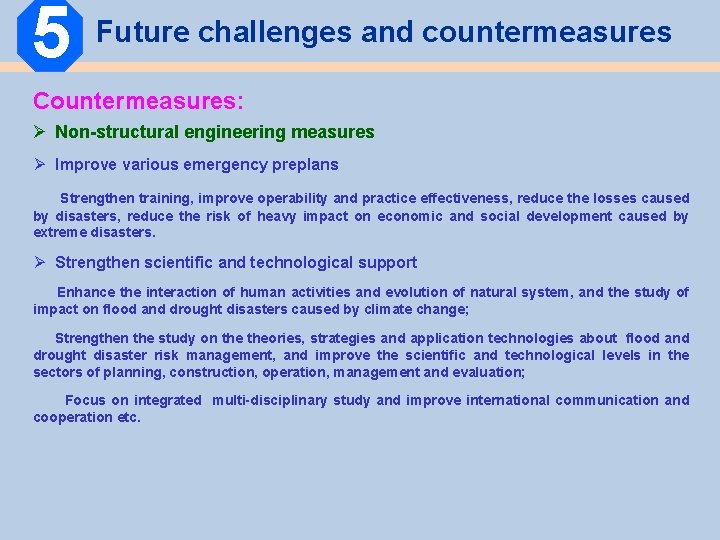 5 Future challenges and countermeasures

Countermeasures:

➢ Non-structural engineering measures

➢ Improve various emergency preplans

Strengthen training, improve operability and practice effectiveness, reduce the losses caused by disasters, reduce the risk of heavy impact on economic and social development caused by extreme disasters.

➢ Strengthen scientific and technological support

Enhance the interaction of human activities and evolution of natural system, and the study of impact on flood and drought disasters caused by climate change;

Strengthen the study on the theories, strategies and application technologies about flood and drought disaster risk management, and improve the scientific and technological levels in the sectors of planning, construction, operation, management and evaluation;

Focus on integrated multi-disciplinary study and improve international communication and cooperation etc.